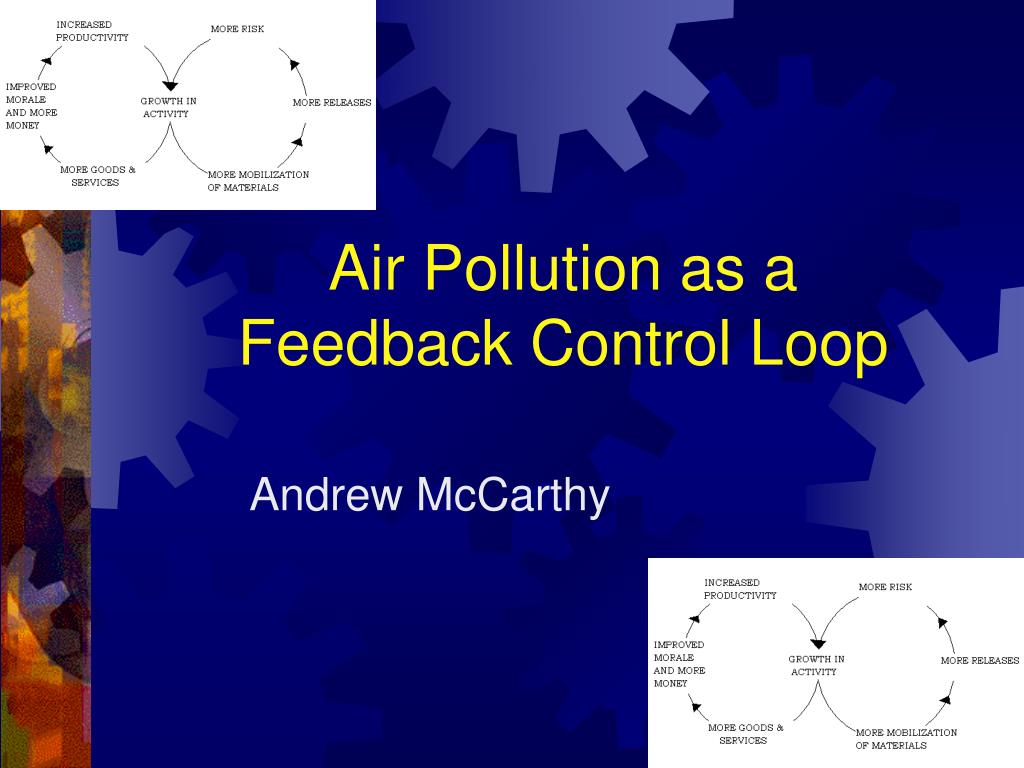 INCREASED PRODUCTIVITY
MORE RISK
IMPROVED MORALE AND MORE MONEY
GROWTH IN ACTIVITY
MORE RELEASES
MORE GOODS & SERVICES
MORE MOBILIZATION OF MATERIALS

Air Pollution as a Feedback Control Loop

Andrew McCarthy

INCREASED PRODUCTIVITY
MORE RISK
IMPROVED MORALE AND MORE MONEY
GROWTH IN ACTIVITY
MORE RELEASES
MORE GOODS & SERVICES
MORE MOBILIZATION OF MATERIALS